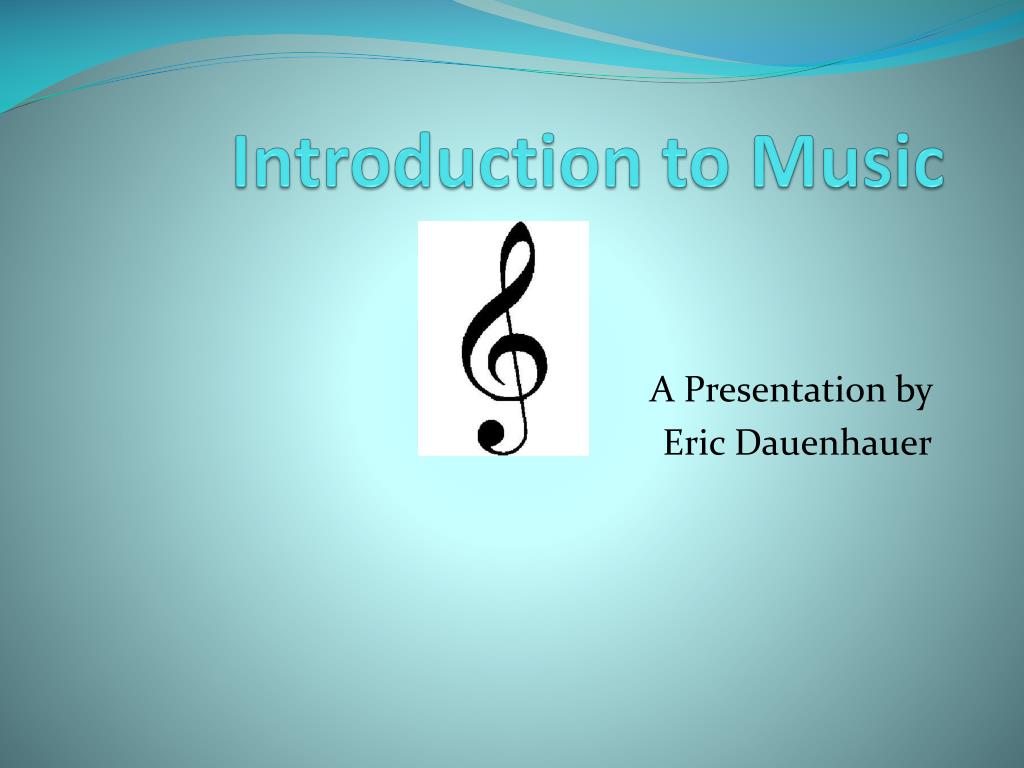 Introduction to Music

A Presentation by
Eric Dauenhauer